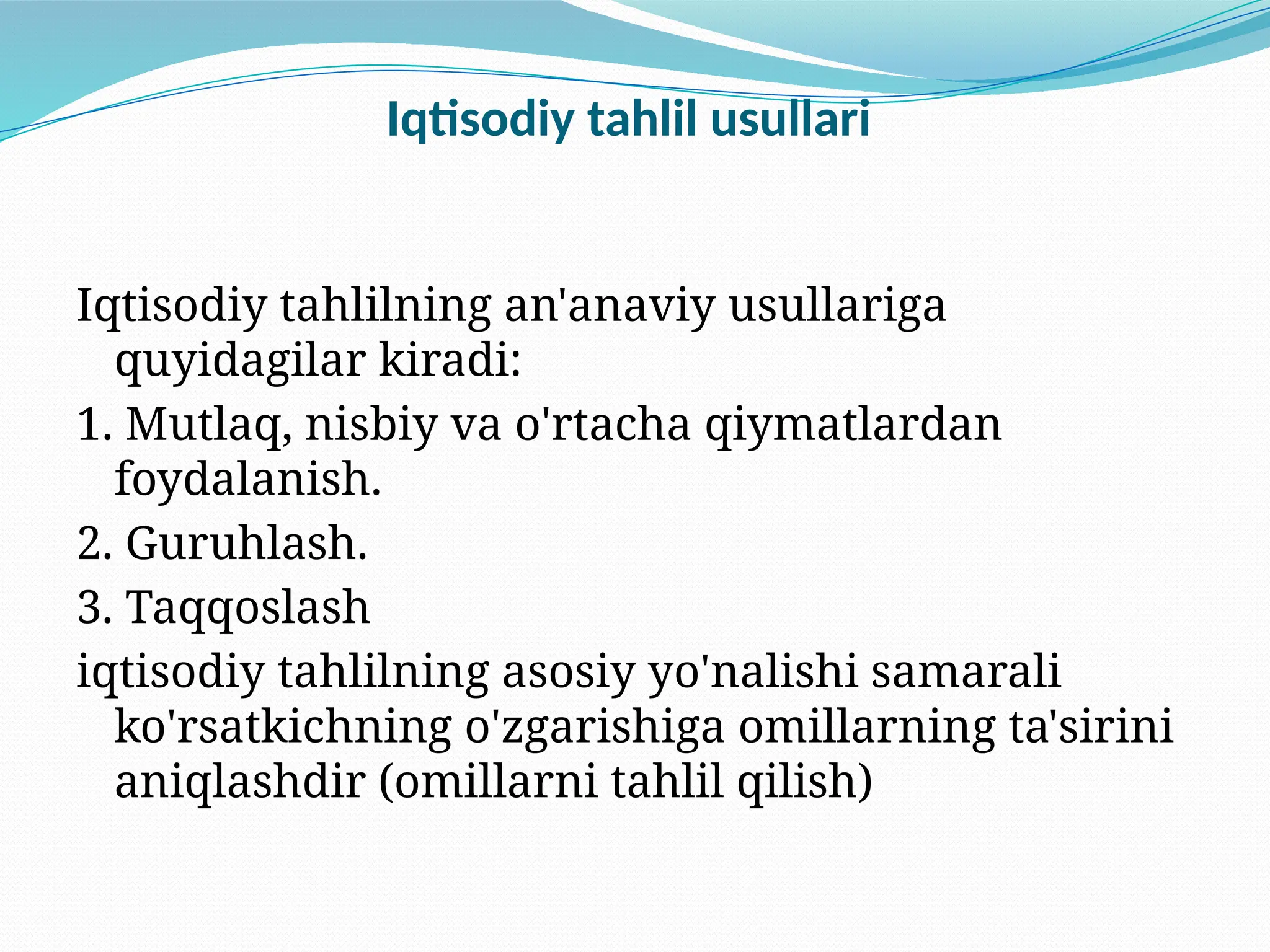 Iqtisodiy tahlil usullari

Iqtisodiy tahlilning an'anaviy usullariga quyidagilar kiradi:

1. Mutlaq, nisbiy va o'rtacha qiymatlardan foydalanish.

2. Guruhlash.

3. Taqqoslash

iqtisodiy tahlilning asosiy yo'nalishi samarali ko'rsatkichning o'zgarishiga omillarning ta'sirini aniqlashdir (omillarni tahlil qilish)